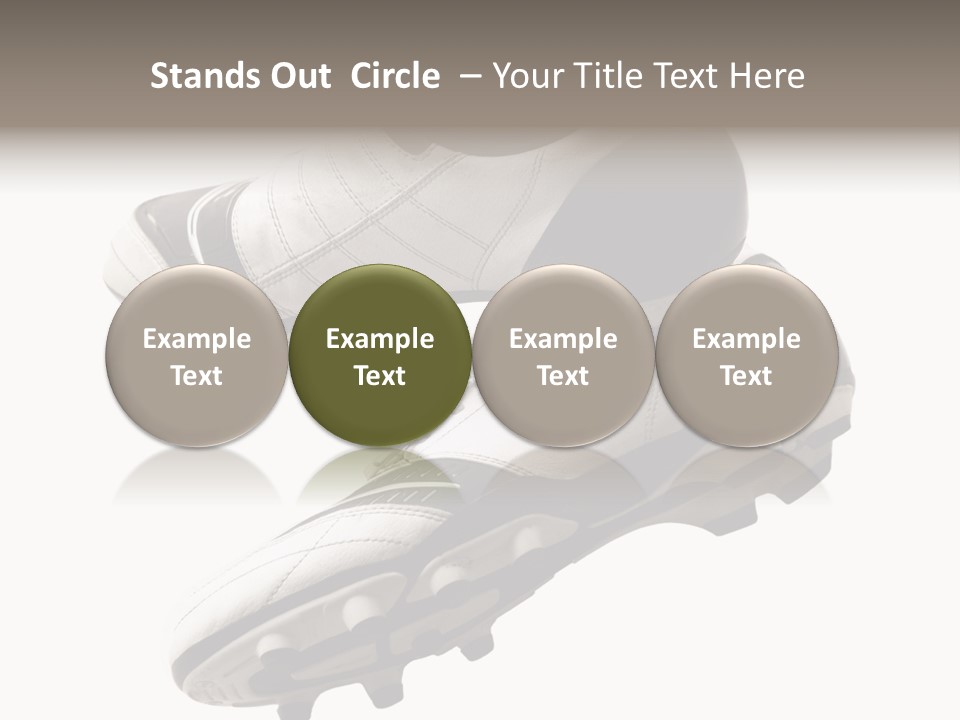 Stands Out  Circle  – Your Title Text Here

Example Text

Example Text

Example Text

Example Text